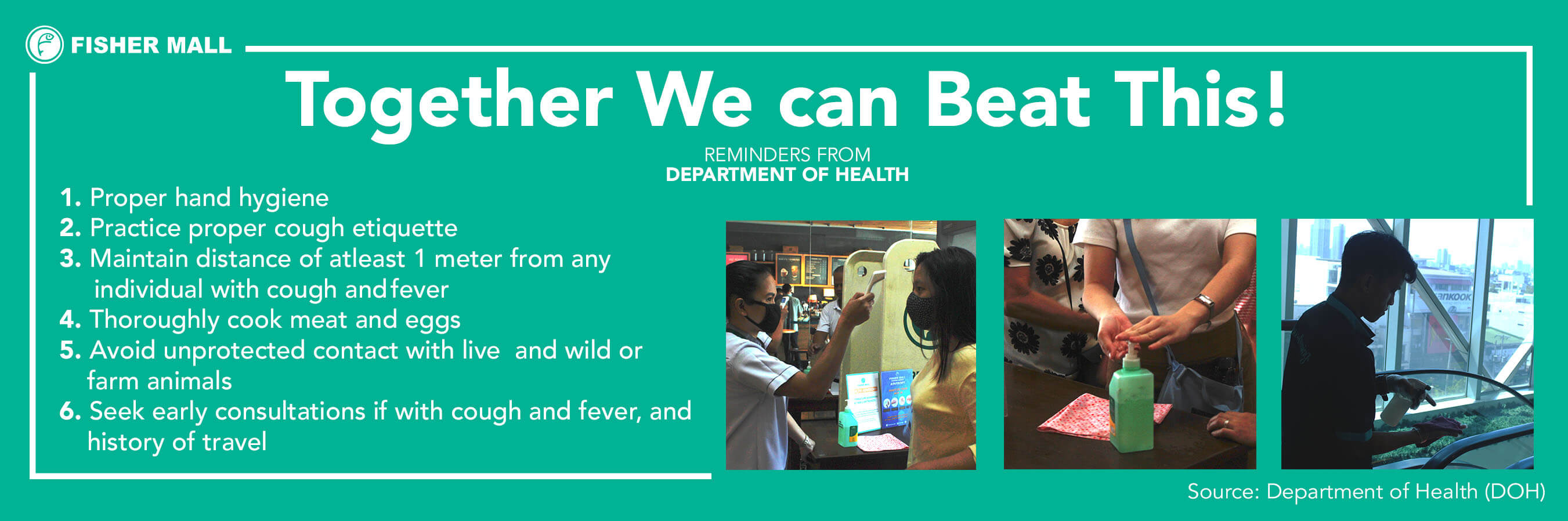 FISHER MALL

Together We can Beat This!

REMINDERS FROM
DEPARTMENT OF HEALTH

1. Proper hand hygiene
2. Practice proper cough etiquette
3. Maintain distance of atleast 1 meter from any individual with cough and fever
4. Thoroughly cook meat and eggs
5. Avoid unprotected contact with live and wild or farm animals
6. Seek early consultations if with cough and fever, and history of travel

Source: Department of Health (DOH)